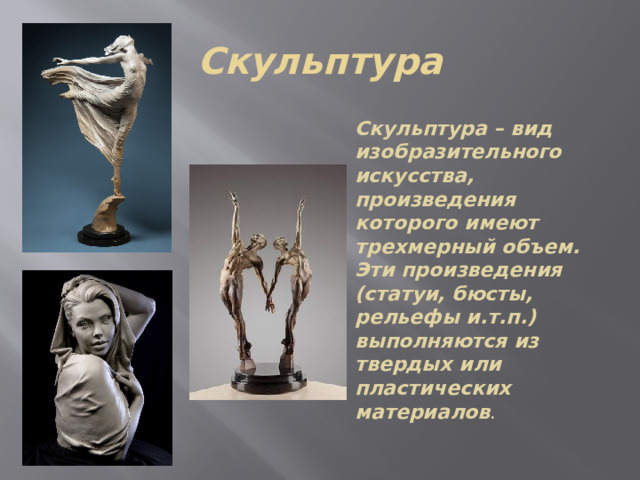 Скульптура

Скульптура – вид изобразительного искусства, произведения которого имеют трехмерный объем. Эти произведения (статуи, бюсты, рельефы и.т.п.) выполняются из твердых или пластических материалов.